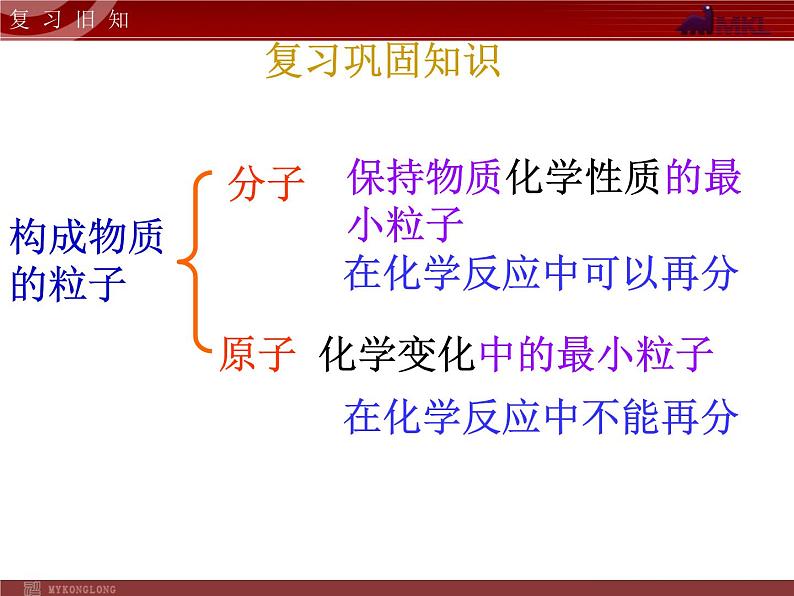 复习旧知

MKL

复习巩固知识

构成物质的粒子

分子 保持物质化学性质的最小粒子

在化学反应中可以再分

原子 化学变化中的最小粒子

在化学反应中不能再分

MYKONGLONG